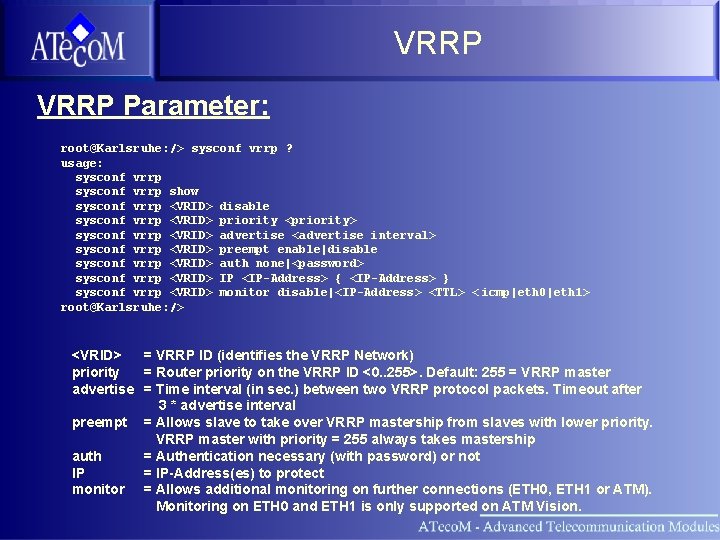 ATecoM

VRRP

VRRP Parameter:

root@Karlsruhe:/> sysconf vrrp ?
usage:
sysconf vrrp
sysconf vrrp show
sysconf vrrp <VRID> disable
sysconf vrrp <VRID> priority <priority>
sysconf vrrp <VRID> advertise <advertise interval>
sysconf vrrp <VRID> preempt enable|disable
sysconf vrrp <VRID> auth none|<password>
sysconf vrrp <VRID> IP <IP-Address> { <IP-Address> }
sysconf vrrp <VRID> monitor disable|<IP-Address> <TTL> <icmp|eth0|eth1>
root@Karlsruhe:/>

<VRID> = VRRP ID (identifies the VRRP Network)
priority = Router priority on the VRRP ID <0..255>. Default: 255 = VRRP master
advertise = Time interval (in sec.) between two VRRP protocol packets. Timeout after 3 * advertise interval
preempt = Allows slave to take over VRRP mastership from slaves with lower priority. VRRP master with priority = 255 always takes mastership
auth = Authentication necessary (with password) or not
IP = IP-Address(es) to protect
monitor = Allows additional monitoring on further connections (ETH0, ETH1 or ATM). Monitoring on ETH0 and ETH1 is only supported on ATM Vision.

ATecoM - Advanced Telecommunication Modules